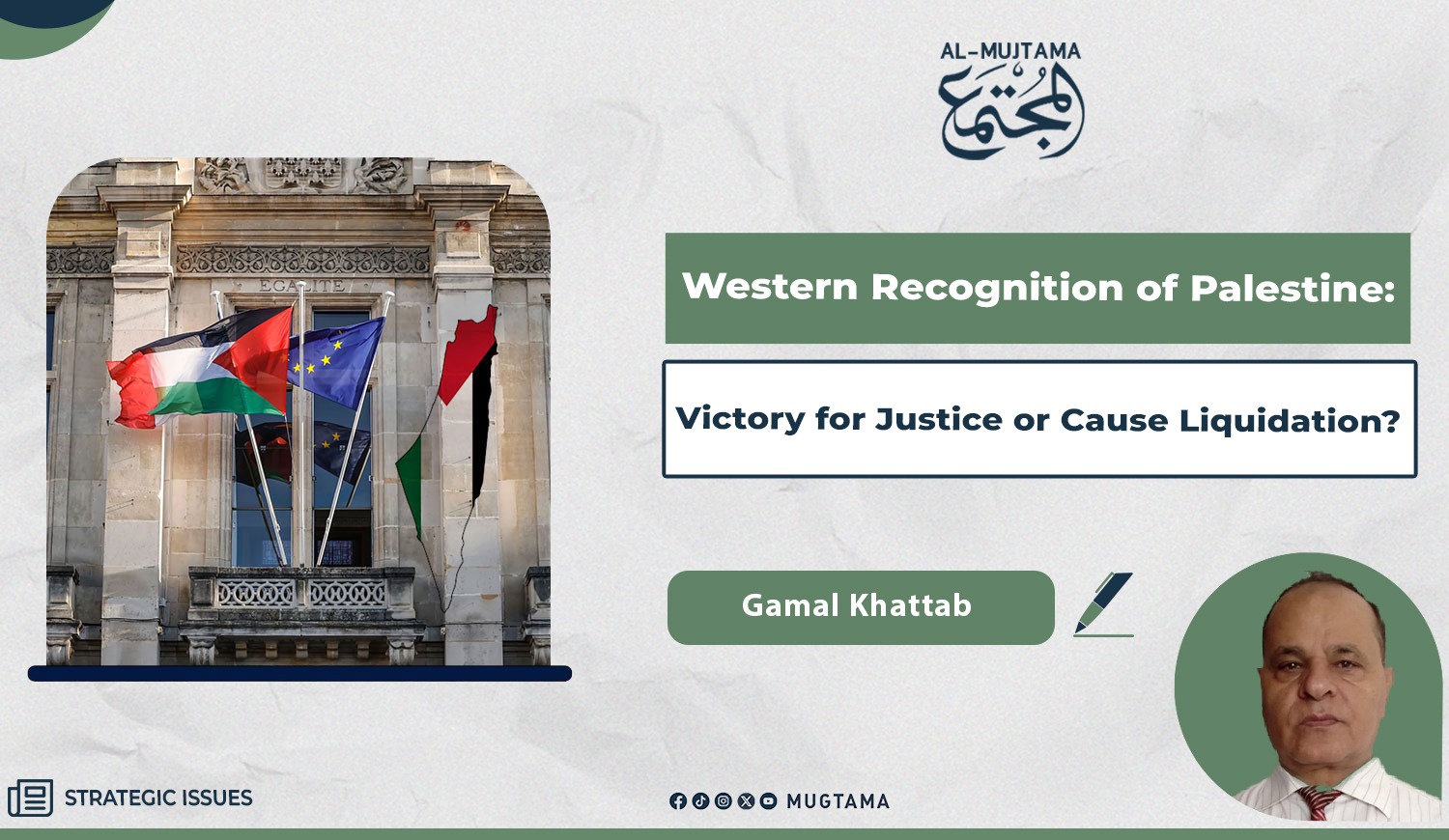 AL-MUJTAMA
المجتمع

EGALITE

Western Recognition of Palestine:

Victory for Justice or Cause Liquidation?

Gamal Khattab

STRATEGIC ISSUES

MUGTAMA